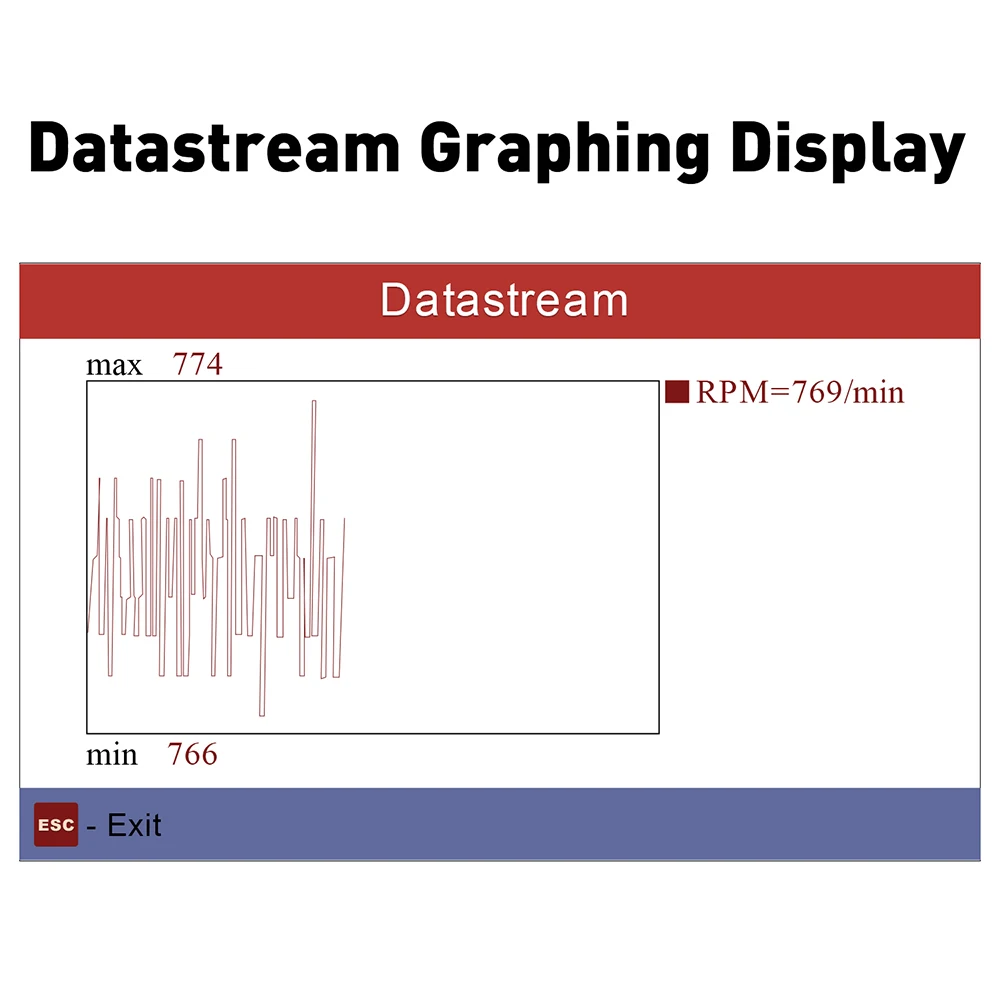 Datastream Graphing Display

Datastream

max 774

RPM=769/min

min 766

ESC - Exit